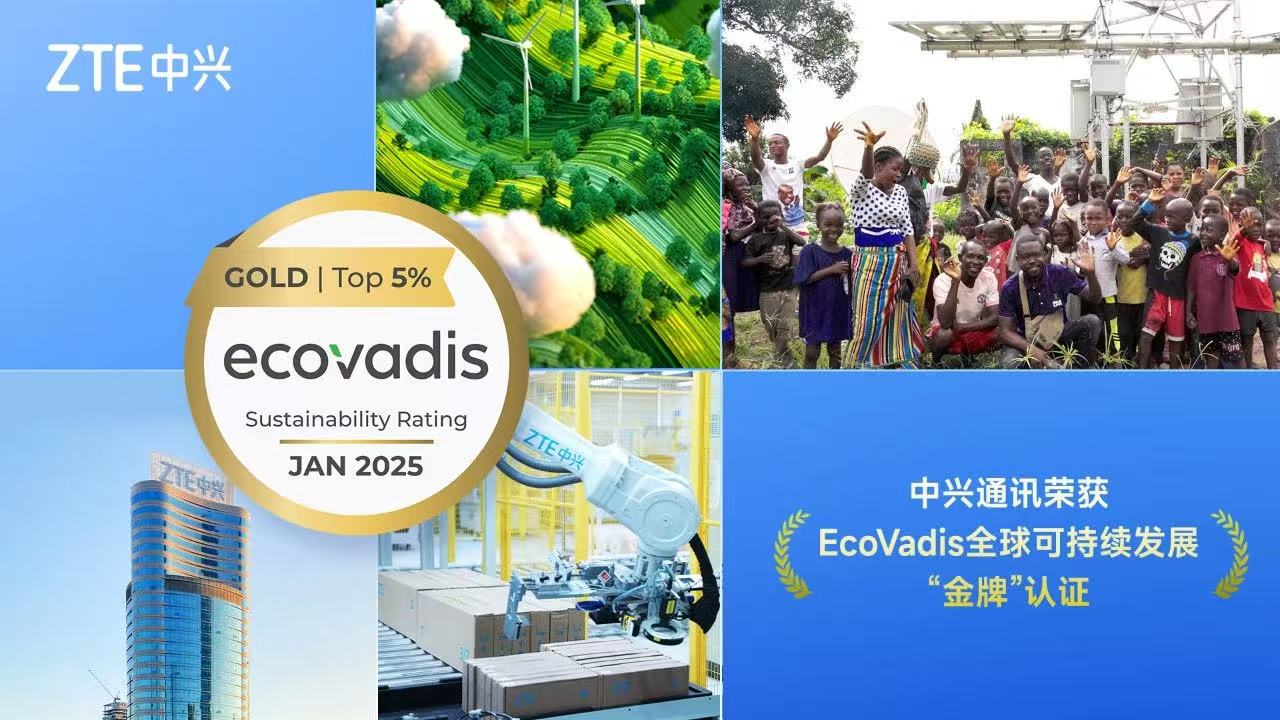 ZTE中兴

GOLD | Top 5%

ecovadis

Sustainability Rating

JAN 2025

ZTE中兴

ZTE中兴

中兴通讯荣获
EcoVadis全球可持续发展
“金牌”认证